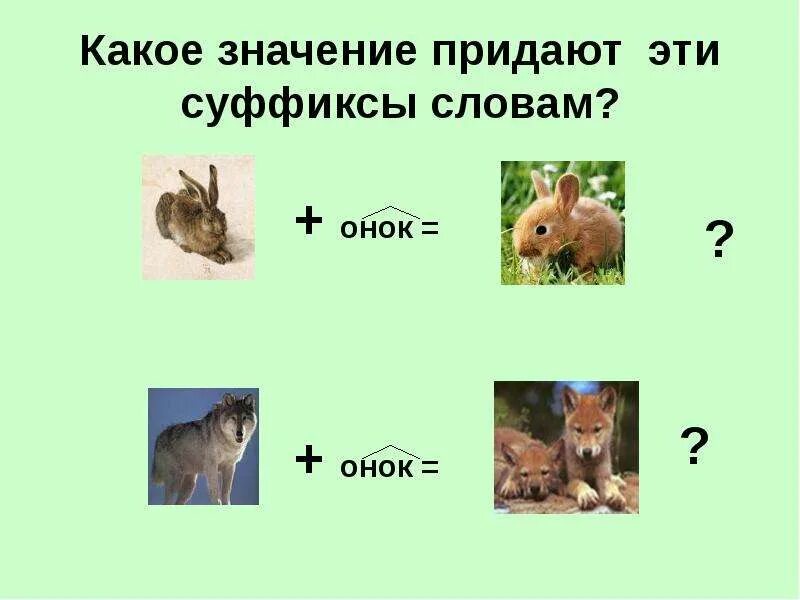 Какое значение придают эти суффиксы словам?

+ онок =

?

+ онок =

?